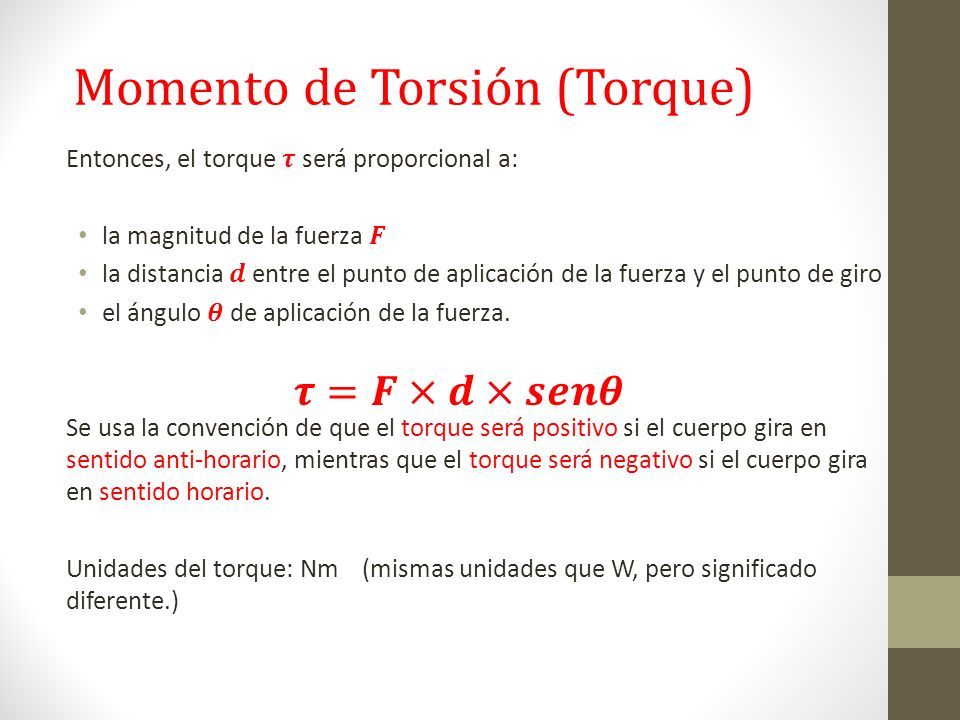 Momento de Torsión (Torque)

Entonces, el torque $\tau$ será proporcional a:

• la magnitud de la fuerza $F$
• la distancia $d$ entre el punto de aplicación de la fuerza y el punto de giro
• el ángulo $\theta$ de aplicación de la fuerza.

$\tau = F \times d \times sen\theta$

Se usa la convención de que el torque será positivo si el cuerpo gira en sentido anti-horario, mientras que el torque será negativo si el cuerpo gira en sentido horario.

Unidades del torque: Nm (mismas unidades que W, pero significado diferente.)